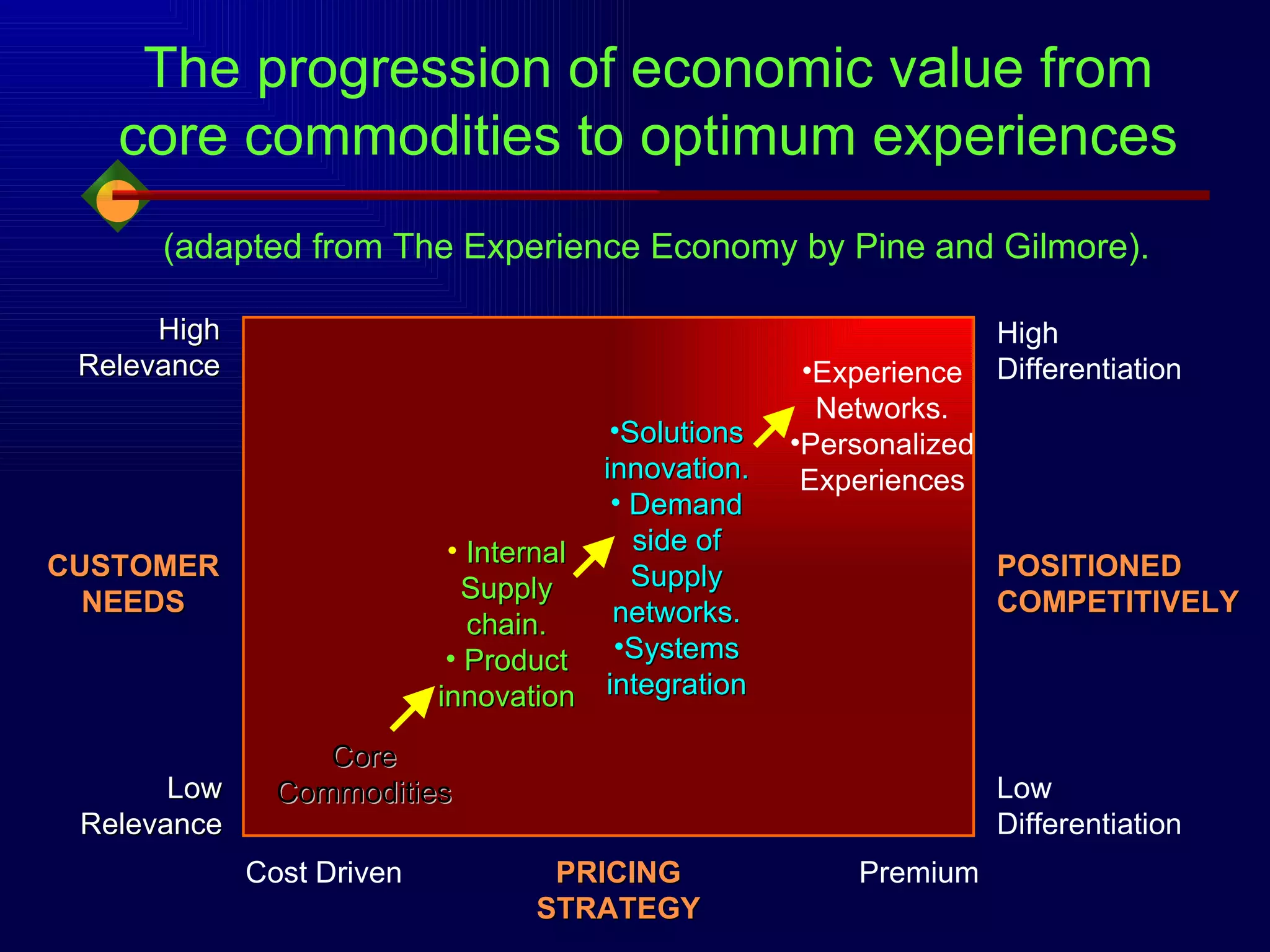 The progression of economic value from core commodities to optimum experiences

(adapted from The Experience Economy by Pine and Gilmore).

High Relevance

CUSTOMER NEEDS

Low Relevance

Core Commodities

• Internal Supply chain.
• Product innovation

•Solutions innovation.
• Demand side of Supply networks.
•Systems integration

•Experience Networks.
•Personalized Experiences

High Differentiation

POSITIONED COMPETITIVELY

Low Differentiation

Cost Driven

PRICING STRATEGY

Premium